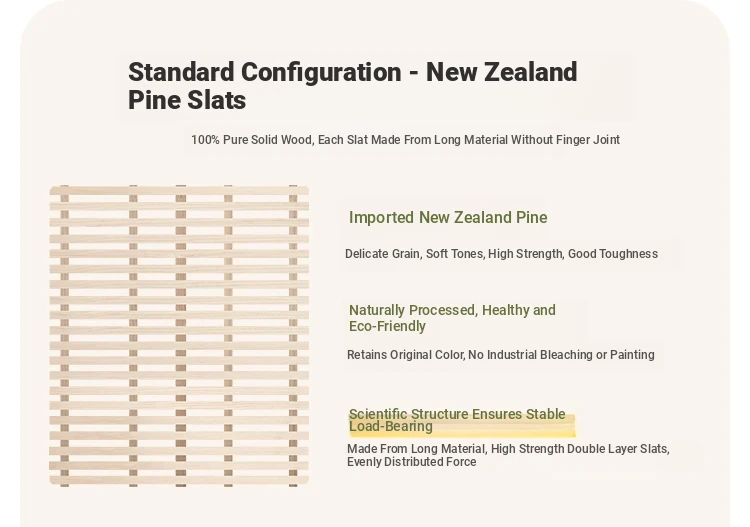 Standard Configuration - New Zealand Pine Slats

100% Pure Solid Wood, Each Slat Made From Long Material Without Finger Joint

Imported New Zealand Pine

Delicate Grain, Soft Tones, High Strength, Good Toughness

Naturally Processed, Healthy and Eco-Friendly

Retains Original Color, No Industrial Bleaching or Painting

Scientific Structure Ensures Stable Load-Bearing

Made From Long Material, High Strength Double Layer Slats, Evenly Distributed Force